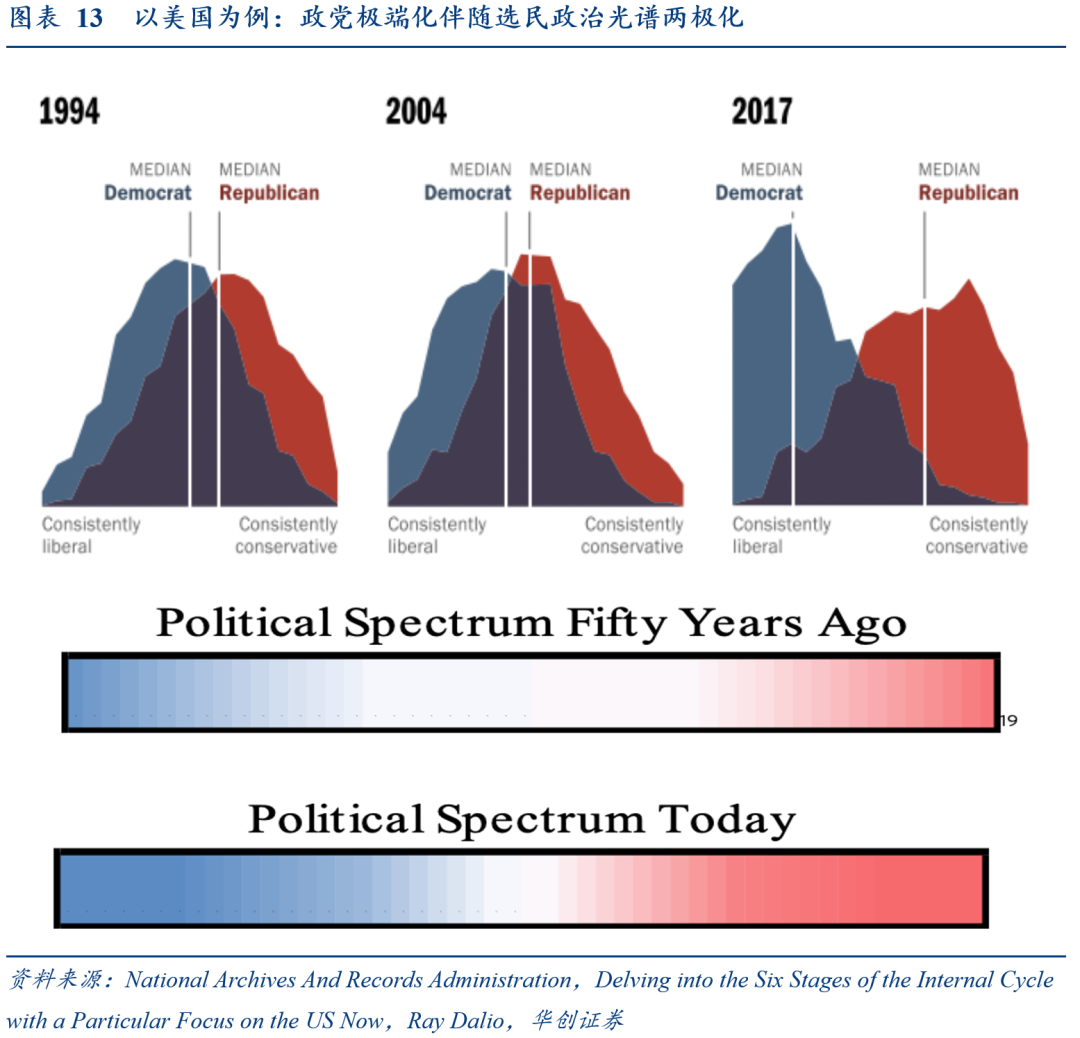 图表 13 以美国为例：政党极端化伴随选民政治光谱两极化

1994

MEDIAN Democrat

MEDIAN Republican

Consistently liberal

Consistently conservative

2004

MEDIAN Democrat

MEDIAN Republican

Consistently liberal

Consistently conservative

2017

MEDIAN Democrat

MEDIAN Republican

Consistently liberal

Consistently conservative

Political Spectrum Fifty Years Ago

19

Political Spectrum Today

资料来源：National Archives And Records Administration，Delving into the Six Stages of the Internal Cycle with a Particular Focus on the US Now，Ray Dalio，华创证券